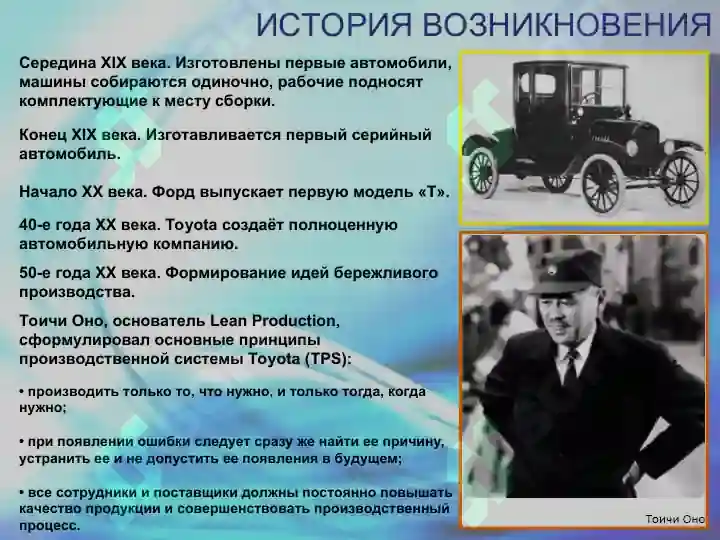 ИСТОРИЯ ВОЗНИКНОВЕНИЯ

Середина XIX века. Изготовлены первые автомобили, машины собираются одиночно, рабочие подносят комплектующие к месту сборки.

Конец XIX века. Изготавливается первый серийный автомобиль.

Начало XX века. Форд выпускает первую модель «Т».

40-е года XX века. Toyota создаёт полноценную автомобильную компанию.

50-е года XX века. Формирование идей бережливого производства.

Тоичи Оно, основатель Lean Production, сформулировал основные принципы производственной системы Toyota (TPS):

• производить только то, что нужно, и только тогда, когда нужно;

• при появлении ошибки следует сразу же найти ее причину, устранить ее и не допустить ее появления в будущем;

• все сотрудники и поставщики должны постоянно повышать качество продукции и совершенствовать производственный процесс.

Тоичи Оно